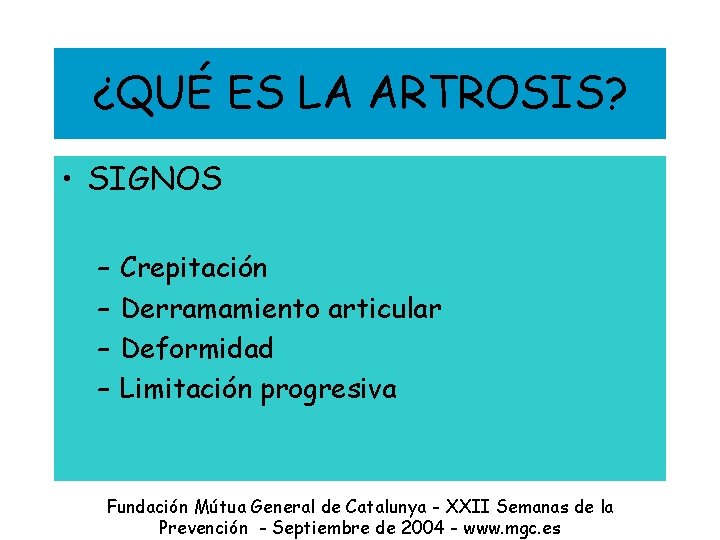 ¿QUÉ ES LA ARTROSIS?

• SIGNOS

– Crepitación
– Derramamiento articular
– Deformidad
– Limitación progresiva

Fundación Mútua General de Catalunya - XXII Semanas de la Prevención - Septiembre de 2004 - www.mgc.es